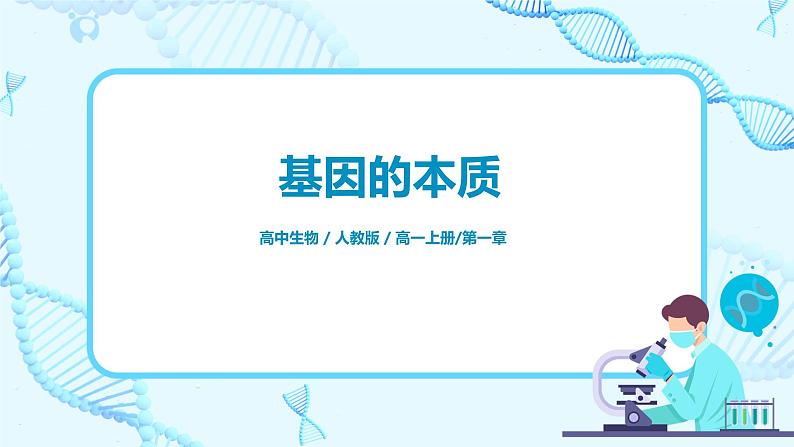 基因的本质

高中生物 / 人教版 / 高一上册/第一章